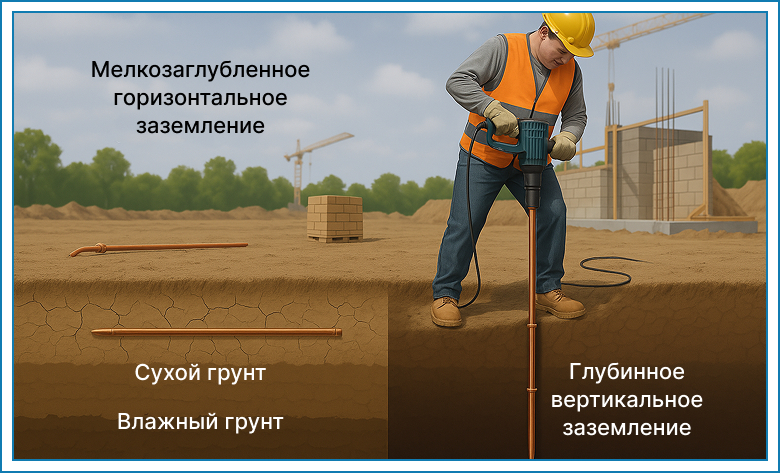 Мелкозаглубленное горизонтальное заземление

Сухой грунт

Влажный грунт

Глубинное вертикальное заземление